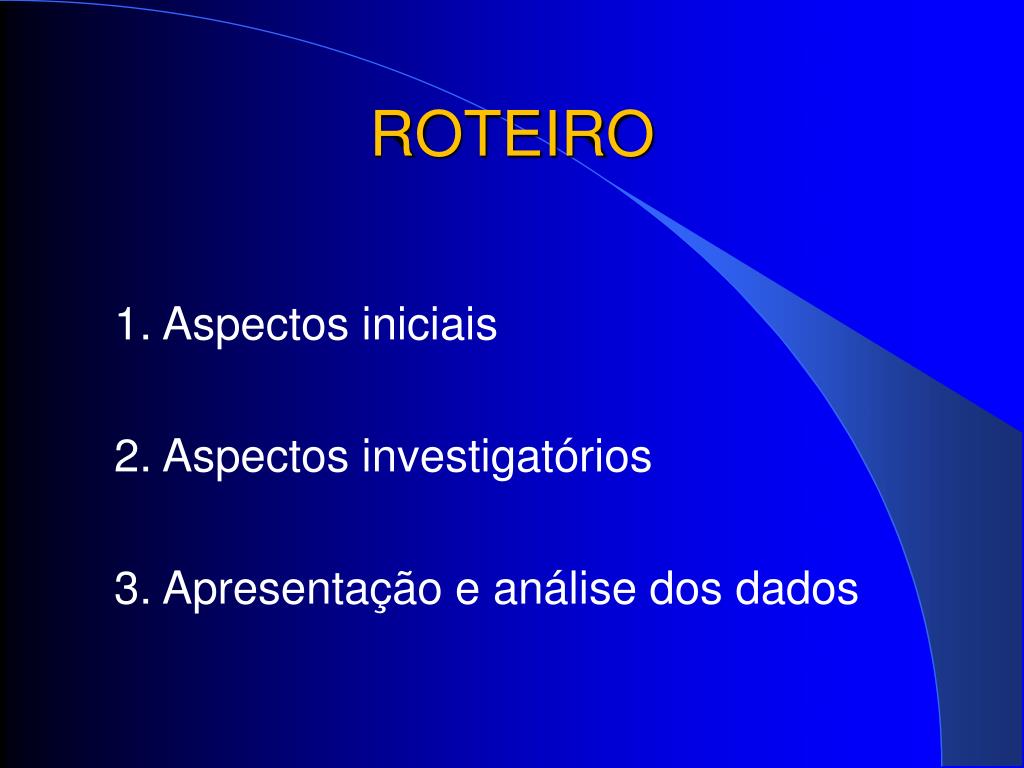 ROTEIRO

1. Aspectos iniciais

2. Aspectos investigatórios

3. Apresentação e análise dos dados